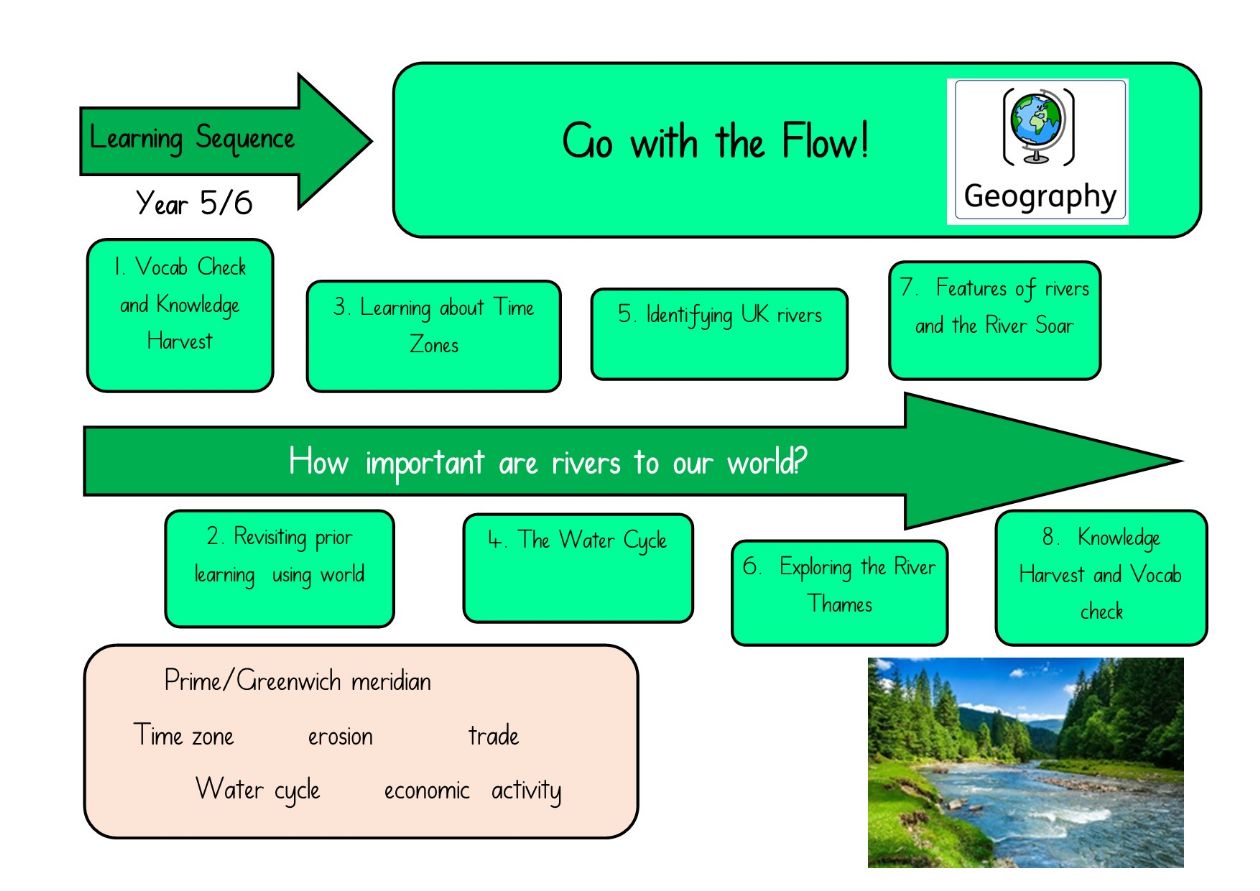 Learning Sequence

Year 5/6

Go with the Flow!

Geography

1. Vocab Check and Knowledge Harvest

3. Learning about Time Zones

5. Identifying UK rivers

7. Features of rivers and the River Soar

How important are rivers to our world?

2. Revisiting prior learning using world

4. The Water Cycle

6. Exploring the River Thames

8. Knowledge Harvest and Vocab check

Prime/Greenwich meridian

Time zone erosion trade

Water cycle economic activity